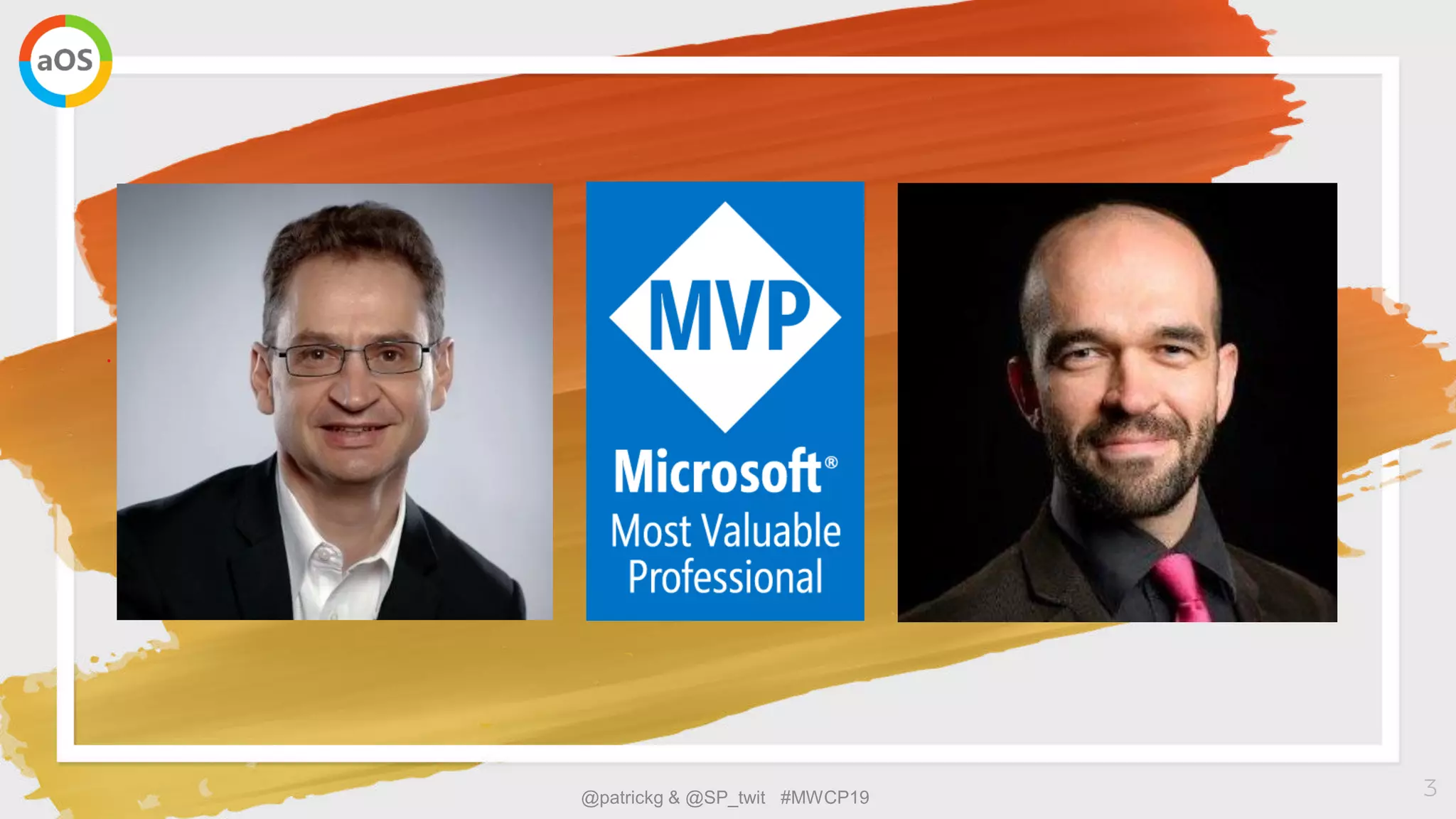 aOS

MVP

Microsoft®
Most Valuable
Professional

@patrickg & @SP_twit #MWCP19

3